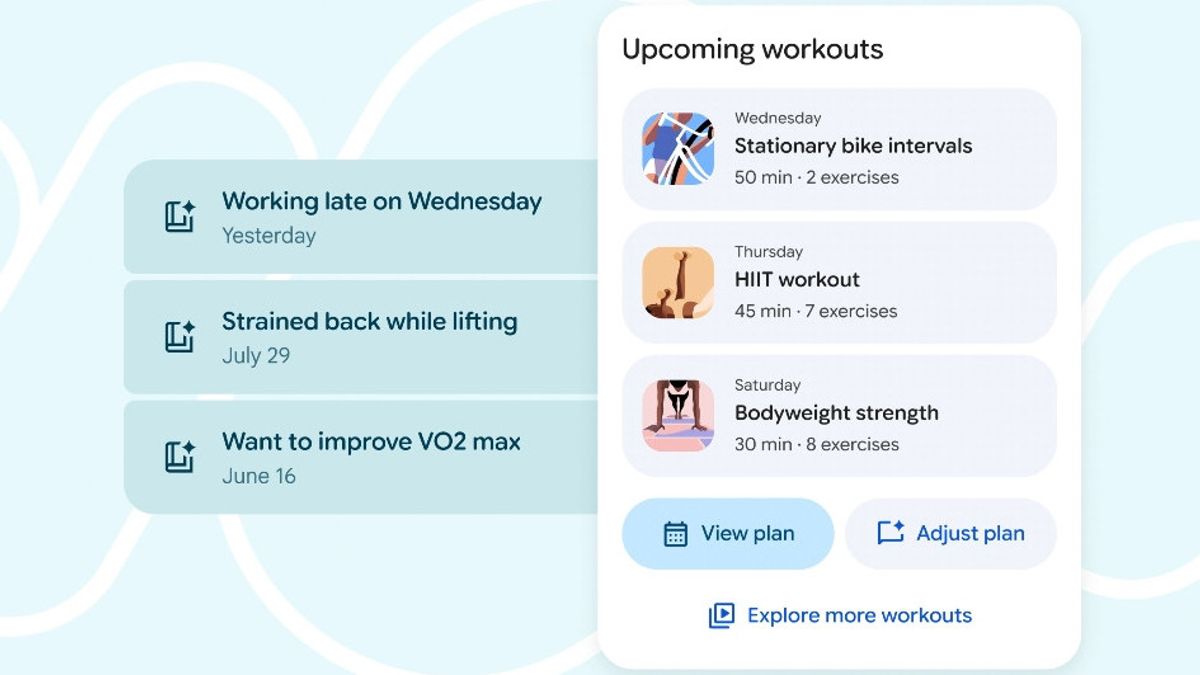 Working late on Wednesday
Yesterday

Strained back while lifting
July 29

Want to improve VO2 max
June 16

Upcoming workouts

Wednesday
Stationary bike intervals
50 min · 2 exercises

Thursday
HIIT workout
45 min · 7 exercises

Saturday
Bodyweight strength
30 min · 8 exercises

View plan

Adjust plan

Explore more workouts